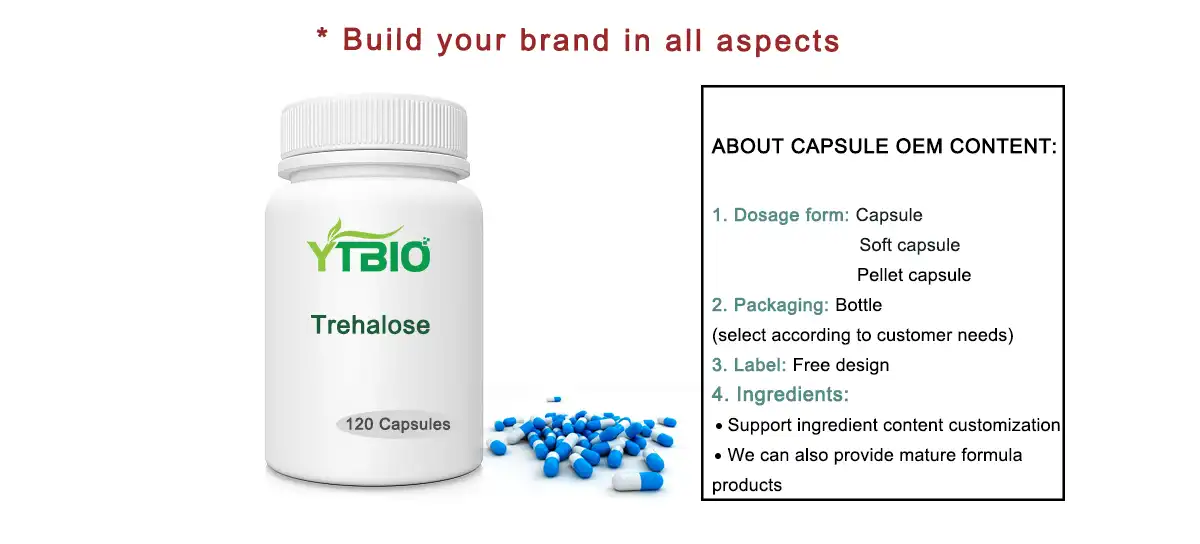 * Build your brand in all aspects

YTBIO

Trehalose

120 Capsules

ABOUT CAPSULE OEM CONTENT:

1. Dosage form: Capsule
Soft capsule
Pellet capsule
2. Packaging: Bottle
(select according to customer needs)
3. Label: Free design
4. Ingredients:
• Support ingredient content customization
• We can also provide mature formula products